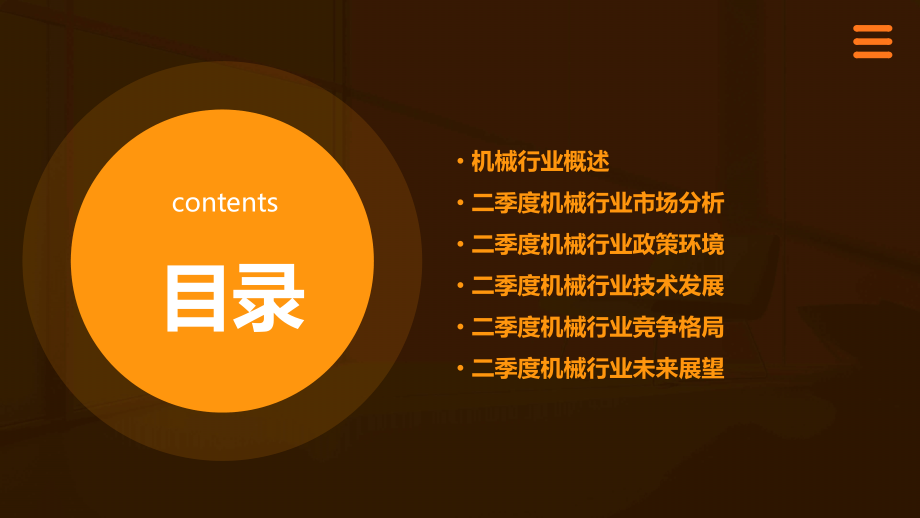 contents

目录

• 机械行业概述
• 二季度机械行业市场分析
• 二季度机械行业政策环境
• 二季度机械行业技术发展
• 二季度机械行业竞争格局
• 二季度机械行业未来展望